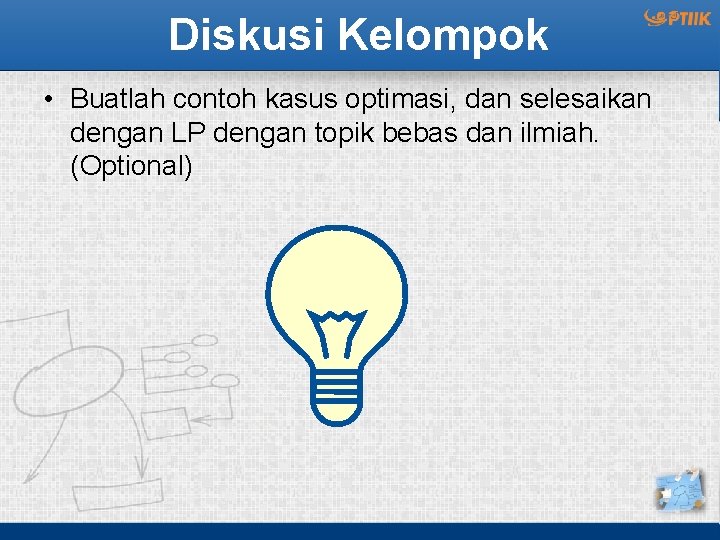 Diskusi Kelompok

PTIIK

• Buatlah contoh kasus optimasi, dan selesaikan dengan LP dengan topik bebas dan ilmiah. (Optional)